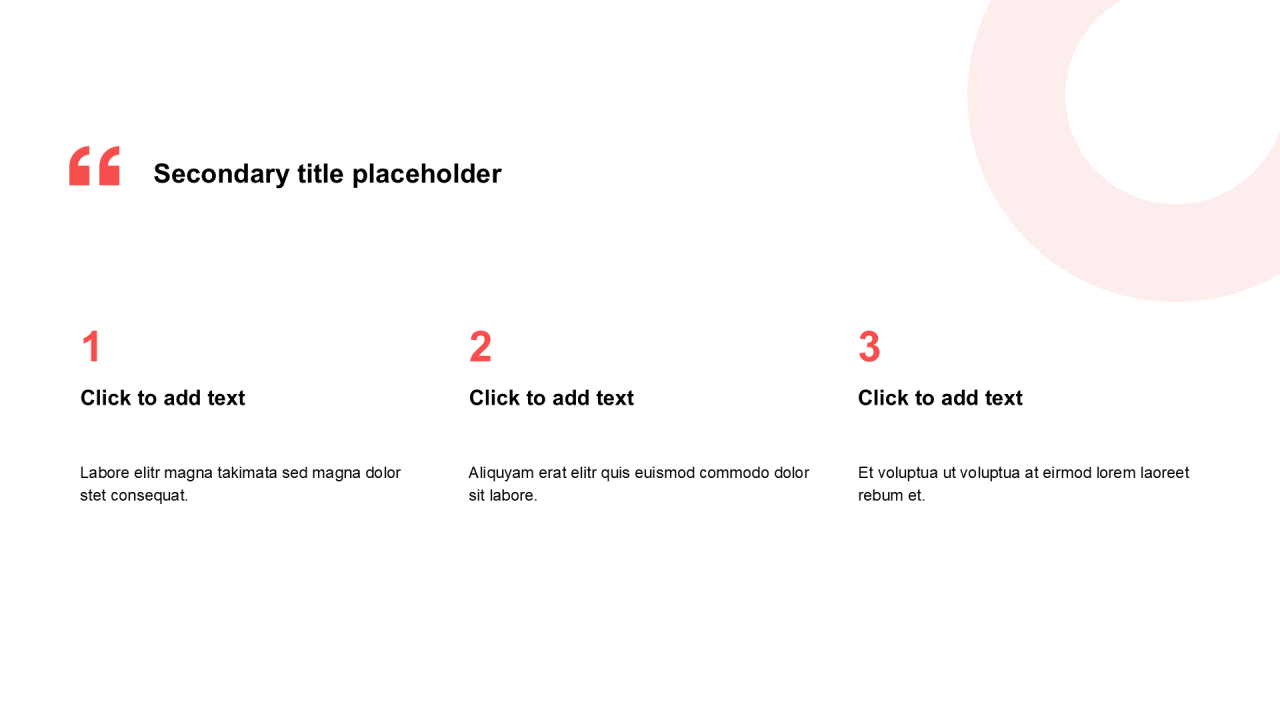 “ Secondary title placeholder

1

Click to add text

Labore elitr magna takimata sed magna dolor stet consequat.

2

Click to add text

Aliquyam erat elitr quis euismod commodo dolor sit labore.

3

Click to add text

Et voluptua ut voluptua at eirmod lorem laoreet rebum et.